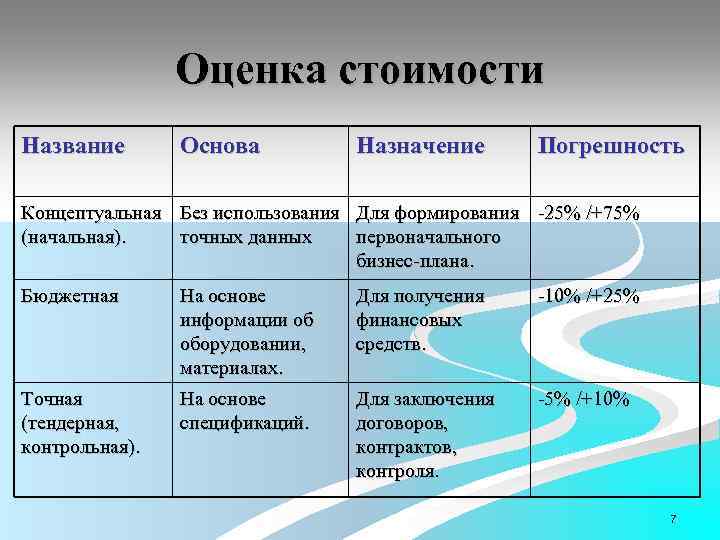 Оценка стоимости

| Название | Основа | Назначение | Погрешность |
|---|---|---|---|
| Концептуальная (начальная). | Без использования точных данных | Для формирования первоначального бизнес-плана. | -25% /+75% |
| Бюджетная | На основе информации об оборудовании, материалах. | Для получения финансовых средств. | -10% /+25% |
| Точная (тендерная, контрольная). | На основе спецификаций. | Для заключения договоров, контрактов, контроля. | -5% /+10% |

7